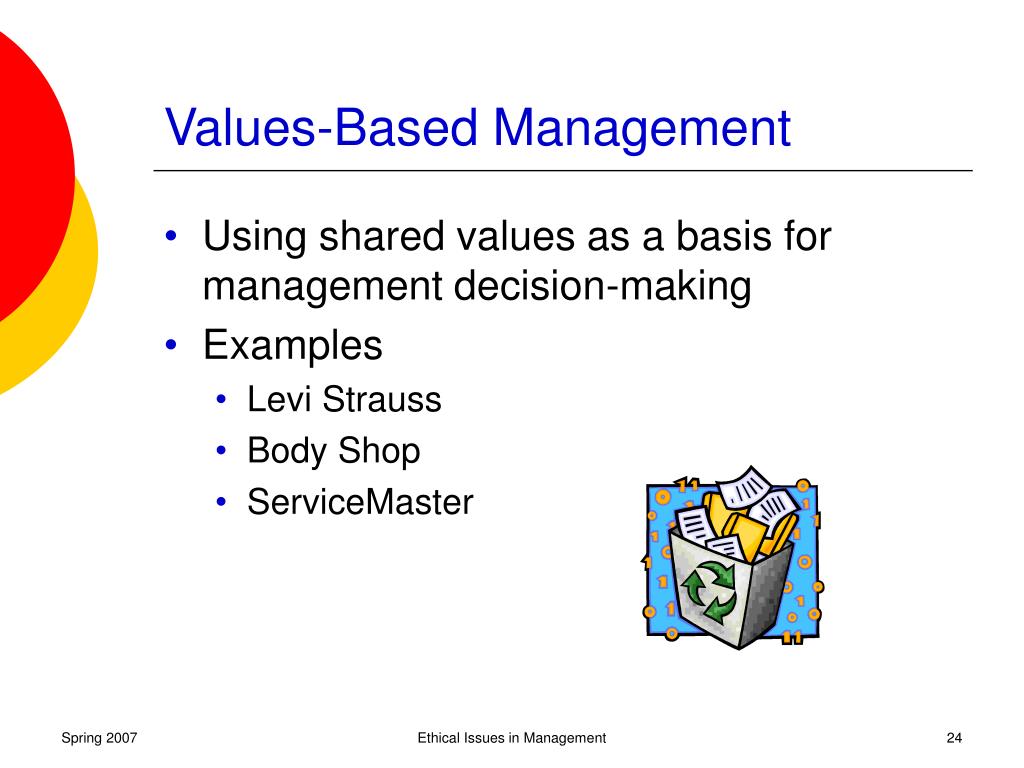 Values-Based Management

• Using shared values as a basis for management decision-making
• Examples
  • Levi Strauss
  • Body Shop
  • ServiceMaster

Spring 2007

Ethical Issues in Management

24